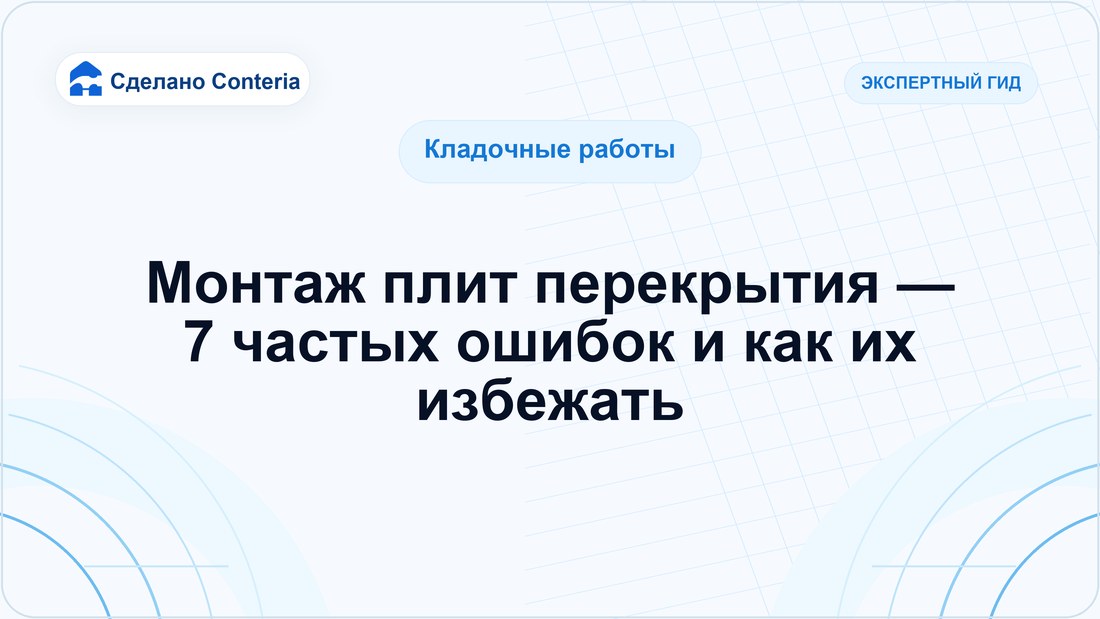 Сделано Conteria

ЭКСПЕРТНЫЙ ГИД

Кладочные работы

Монтаж плит перекрытия — 7 частых ошибок и как их избежать